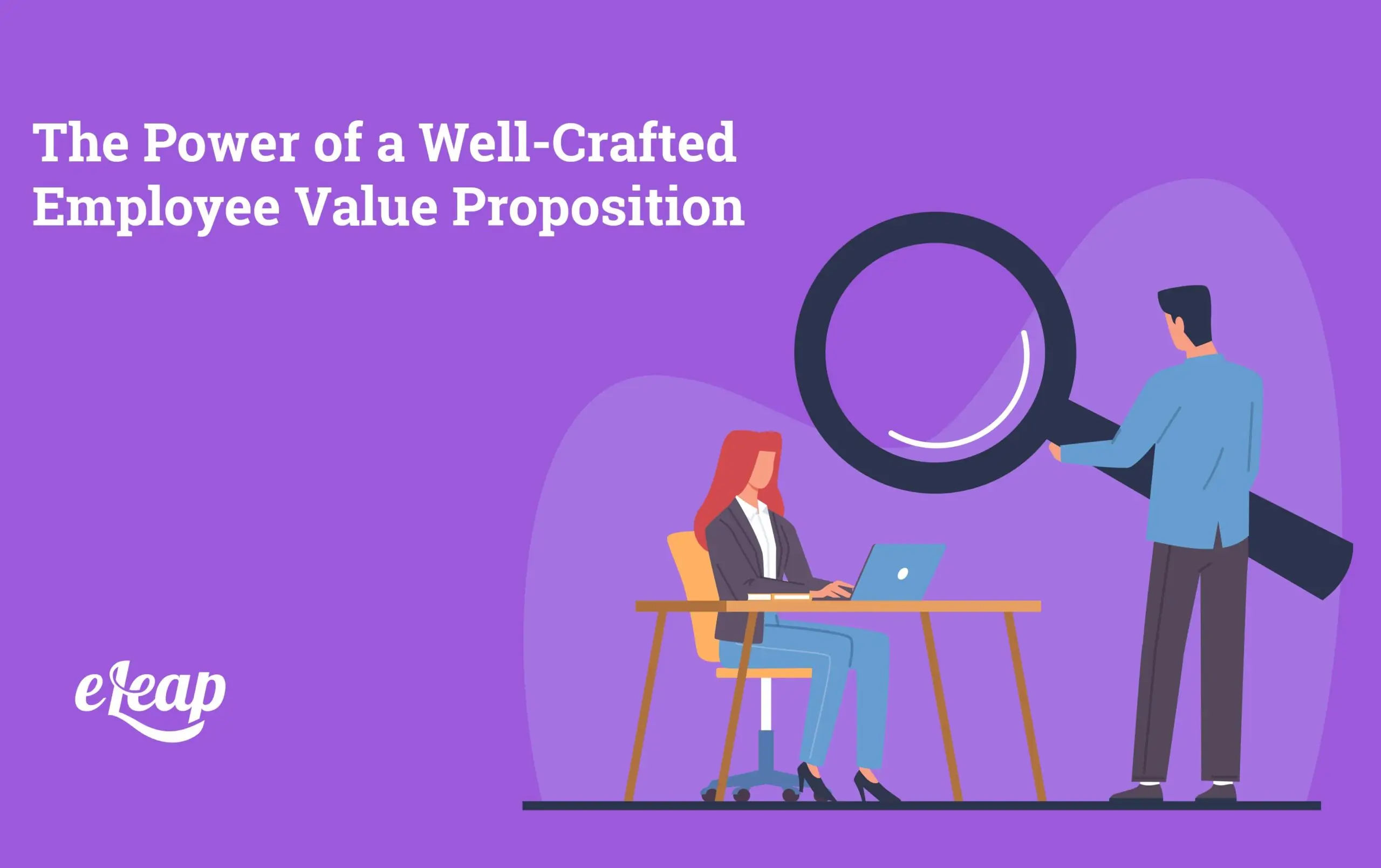 The Power of a Well-Crafted Employee Value Proposition

eLeap